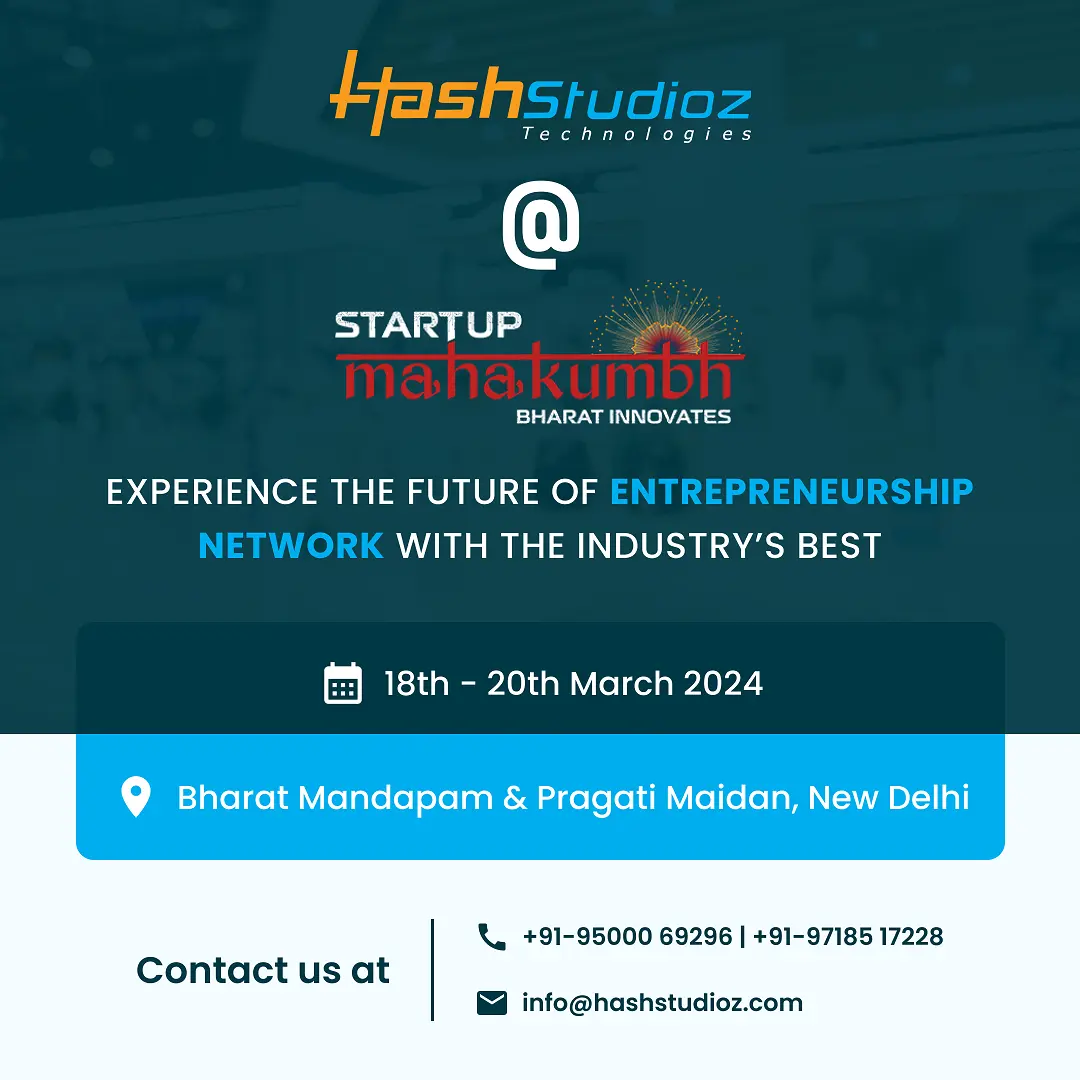 HashStudioz
Technologies

@

STARTUP
mahakumbh
BHARAT INNOVATES

EXPERIENCE THE FUTURE OF ENTREPRENEURSHIP NETWORK WITH THE INDUSTRY'S BEST

18th - 20th March 2024

Bharat Mandapam & Pragati Maidan, New Delhi

Contact us at

+91-95000 69296 | +91-97185 17228

info@hashstudioz.com